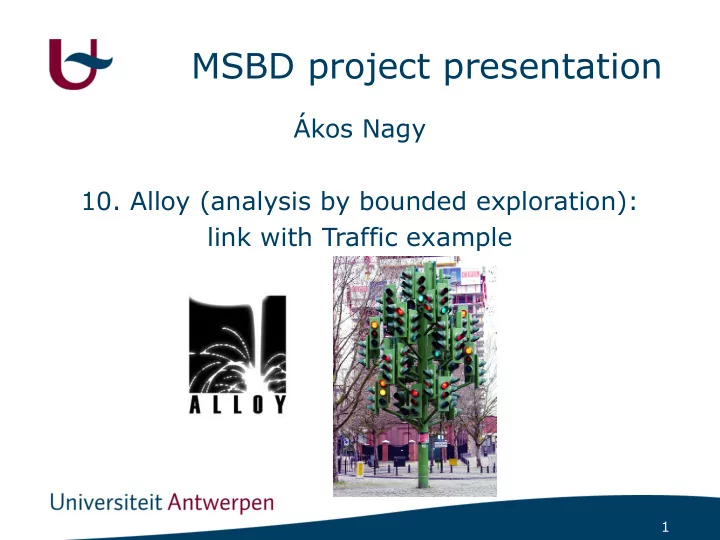 MSBD project presentation

Ákos Nagy

10. Alloy (analysis by bounded exploration): link with Traffic example

ALLOY

Universiteit Antwerpen

1